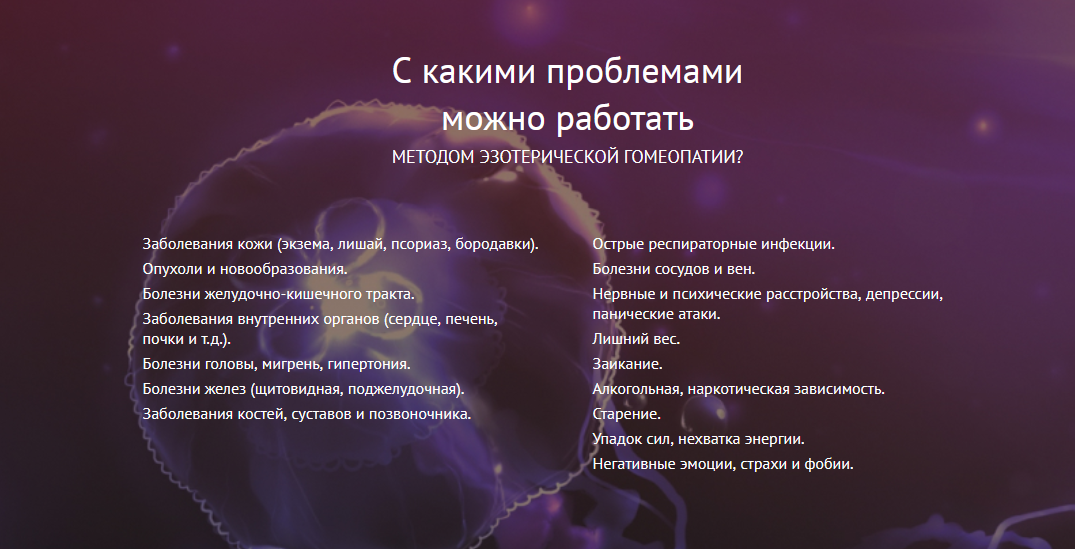 С какими проблемами
можно работать

МЕТОДОМ ЭЗОТЕРИЧЕСКОЙ ГОМЕОПАТИИ?

Заболевания кожи (экзема, лишай, псориаз, бородавки).

Опухоли и новообразования.

Болезни желудочно-кишечного тракта.

Заболевания внутренних органов (сердце, печень, почки и т.д.).

Болезни головы, мигрень, гипертония.

Болезни желез (щитовидная, поджелудочная).

Заболевания костей, суставов и позвоночника.

Острые респираторные инфекции.

Болезни сосудов и вен.

Нервные и психические расстройства, депрессии, панические атаки.

Лишний вес.

Заикание.

Алкогольная, наркотическая зависимость.

Старение.

Упадок сил, нехватка энергии.

Негативные эмоции, страхи и фобии.